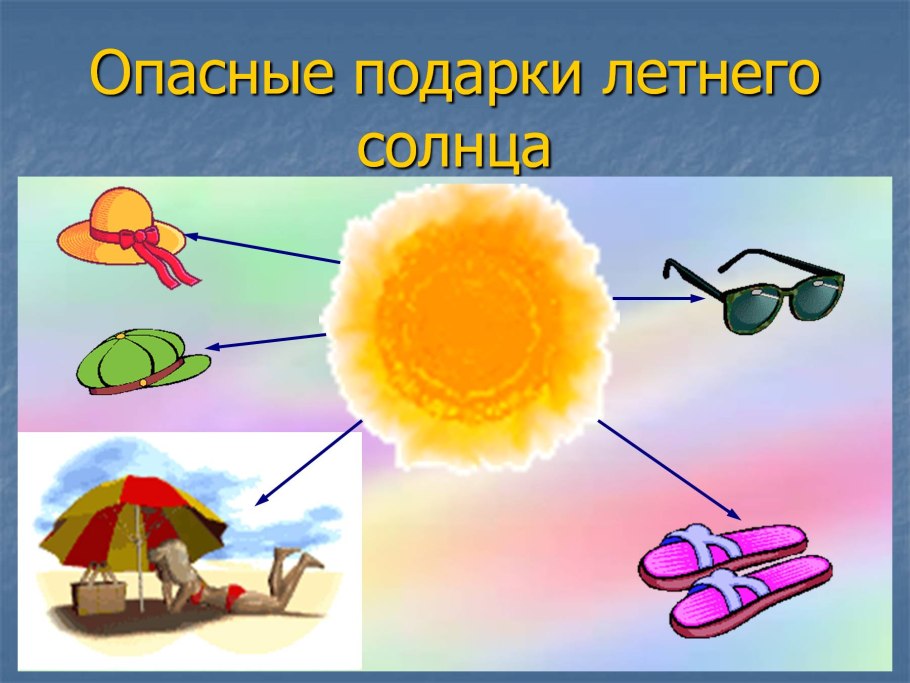 Опасные подарки летнего солнца